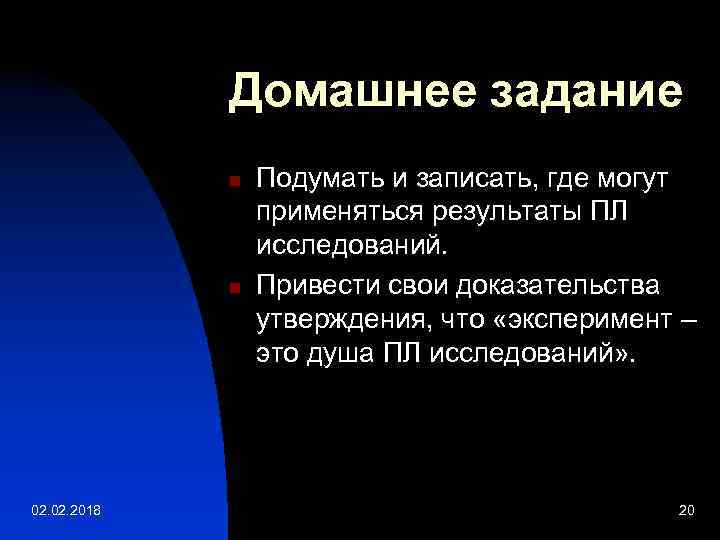 Домашнее задание

Подумать и записать, где могут применяться результаты ПЛ исследований.

Привести свои доказательства утверждения, что «эксперимент – это душа ПЛ исследований».

02.02.2018

20